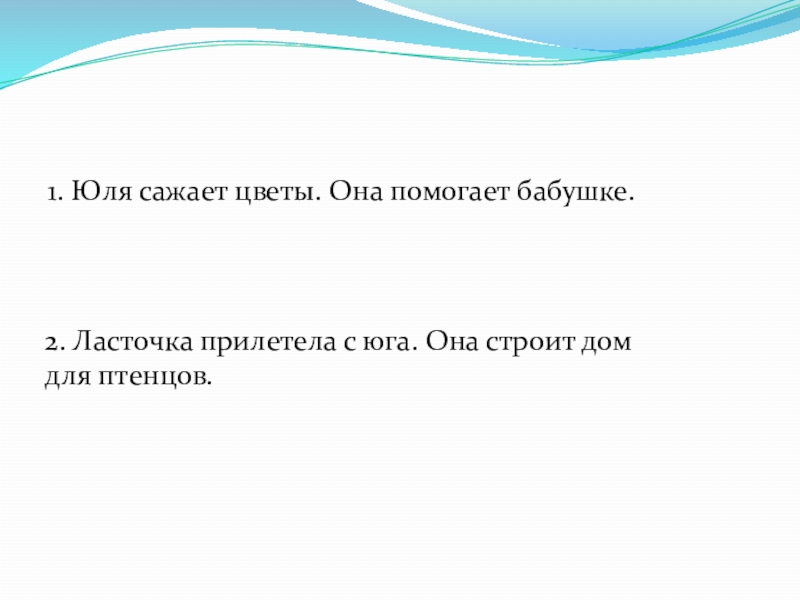 1. Юля сажает цветы. Она помогает бабушке.

2. Ласточка прилетела с юга. Она строит дом для птенцов.